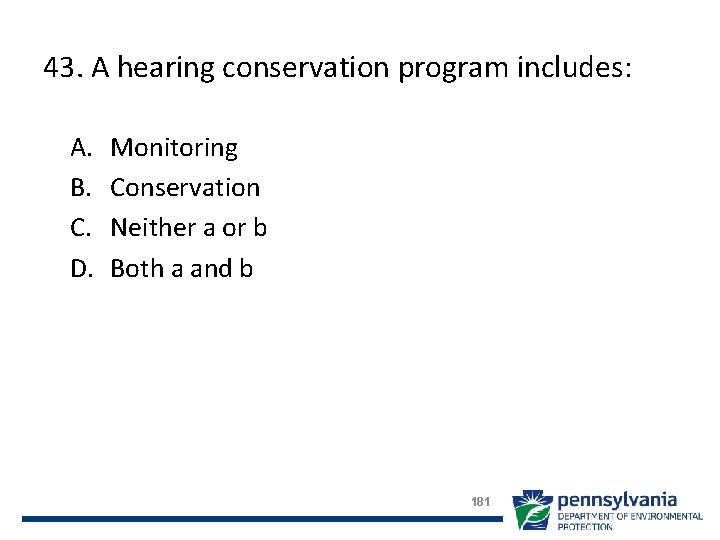 43. A hearing conservation program includes:

A. Monitoring
B. Conservation
C. Neither a or b
D. Both a and b

181

pennsylvania
DEPARTMENT OF ENVIRONMENTAL PROTECTION